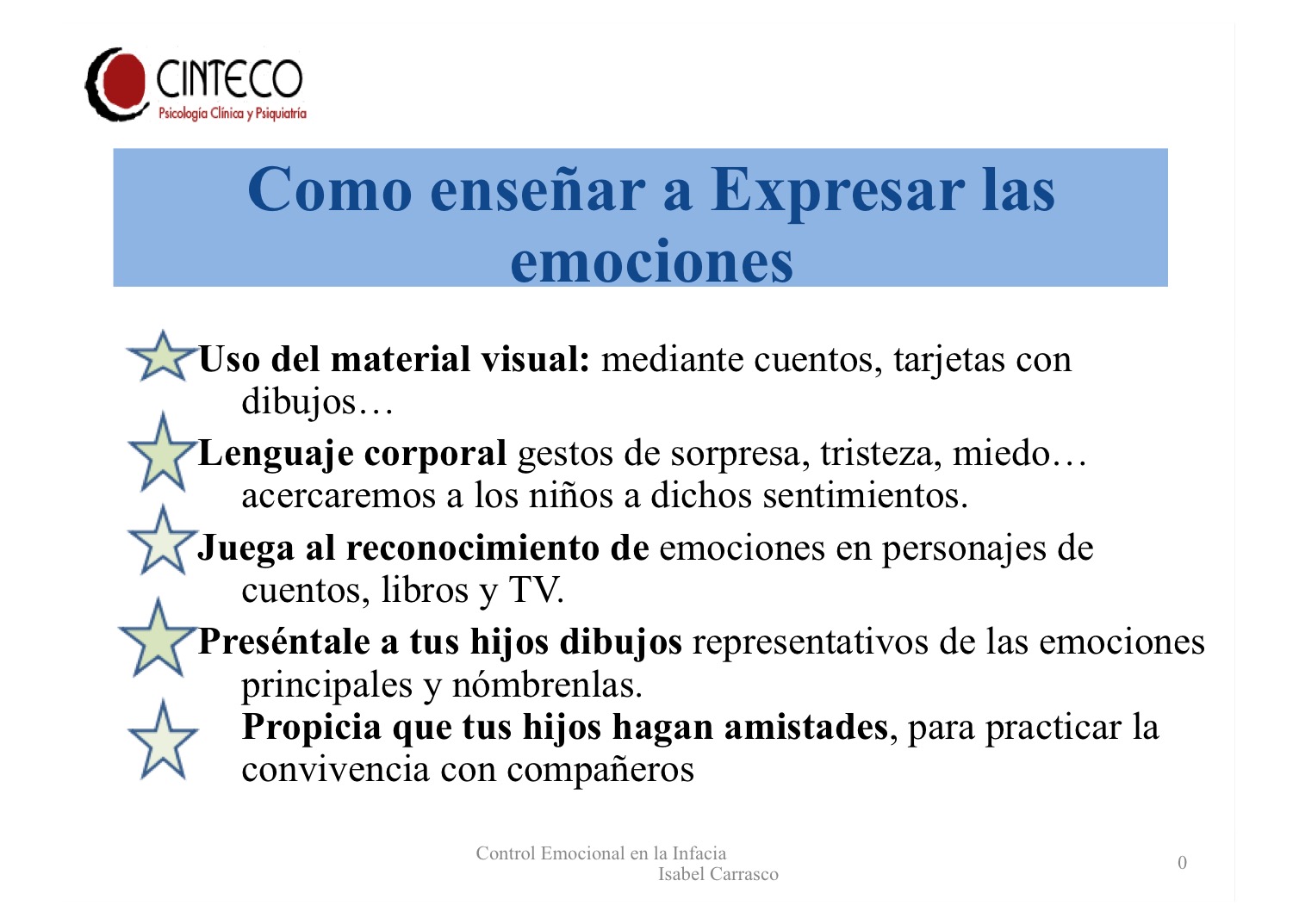 CINTECO
Psicología Clínica y Psiquiatría

Como enseñar a Expresar las emociones

Uso del material visual: mediante cuentos, tarjetas con dibujos…

Lenguaje corporal gestos de sorpresa, tristeza, miedo… acercaremos a los niños a dichos sentimientos.

Juega al reconocimiento de emociones en personajes de cuentos, libros y TV.

Preséntale a tus hijos dibujos representativos de las emociones principales y nómbrenlas.

Propicia que tus hijos hagan amistades, para practicar la convivencia con compañeros

Control Emocional en la Infacia
Isabel Carrasco

0